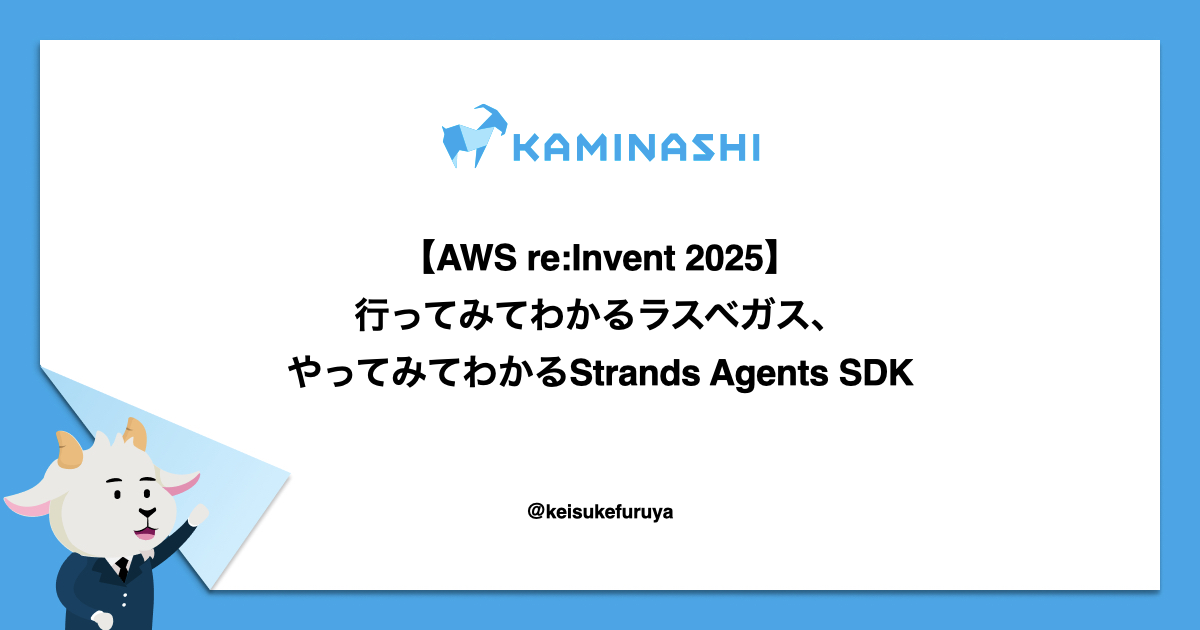 KAMINASHI

【AWS re:Invent 2025】
行ってみてわかるラスベガス、
やってみてわかるStrands Agents SDK

@keisukefuruya